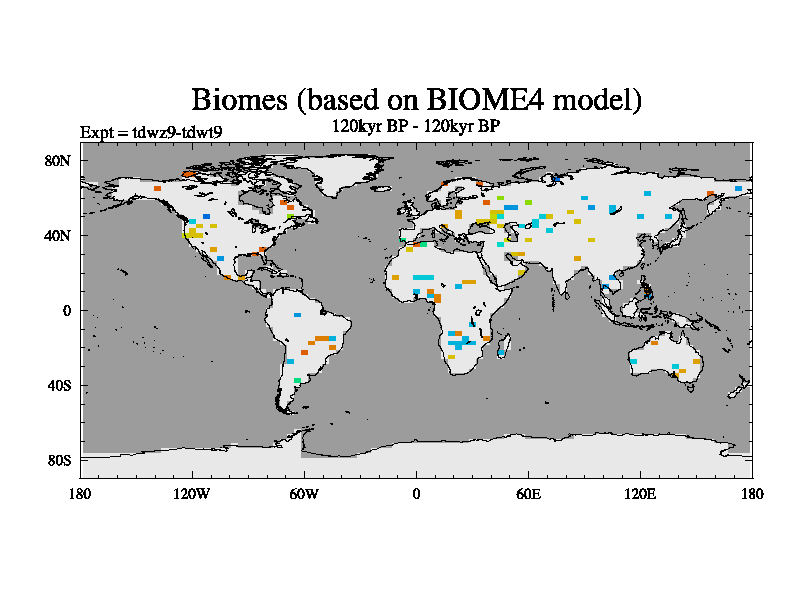 Biomes (based on BIOME4 model)

Expt = tdwz9-tdwt9

120kyr BP - 120kyr BP

80N
40N
0
40S
80S

180
120W
60W
0
60E
120E
180